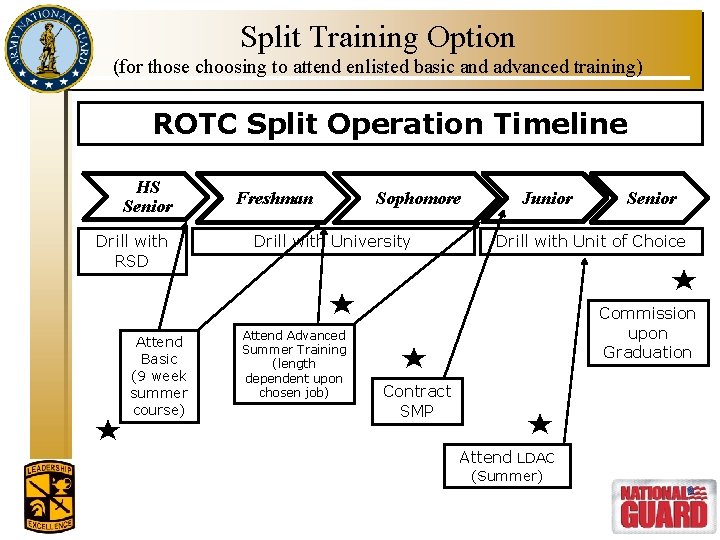 ARMY NATIONAL GUARD

Split Training Option
(for those choosing to attend enlisted basic and advanced training)

ROTC Split Operation Timeline

HS Senior

Freshman

Sophomore

Junior

Senior

Drill with RSD

Drill with University

Drill with Unit of Choice

Attend Basic (9 week summer course)

Attend Advanced Summer Training (length dependent upon chosen job)

Contract SMP

Attend LDAC (Summer)

Commission upon Graduation

LEADERSHIP
EXCELLENCE

NATIONAL GUARD